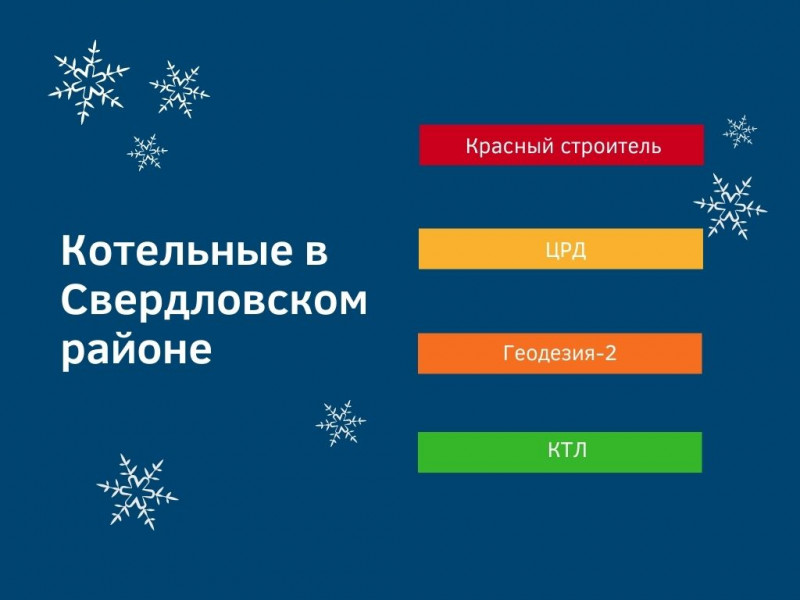 Котельные в Свердловском районе

Красный строитель

ЦРД

Геодезия-2

КТЛ